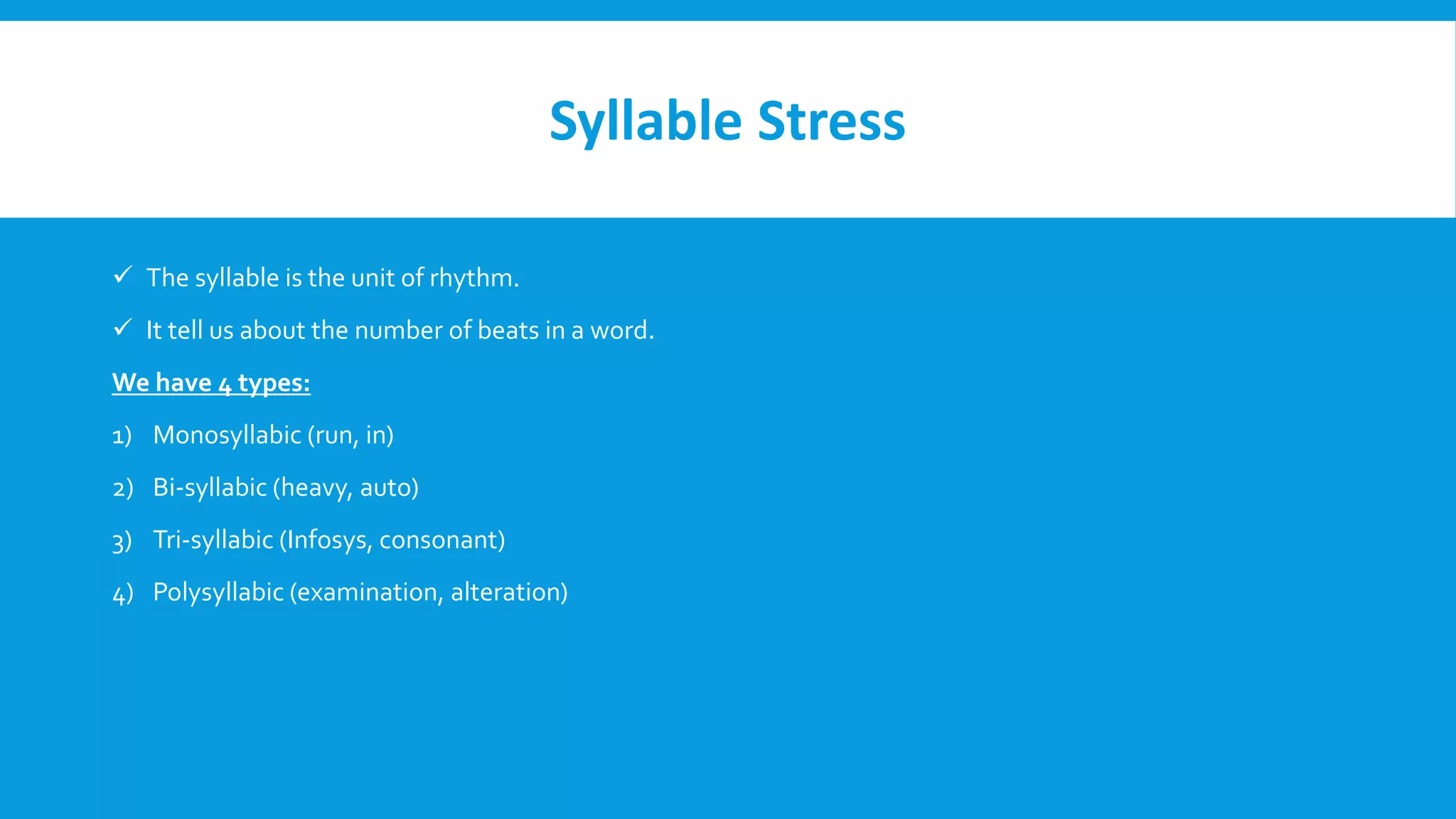 Syllable Stress

✓ The syllable is the unit of rhythm.

✓ It tell us about the number of beats in a word.

We have 4 types:

1) Monosyllabic (run, in)

2) Bi-syllabic (heavy, auto)

3) Tri-syllabic (Infosys, consonant)

4) Polysyllabic (examination, alteration)